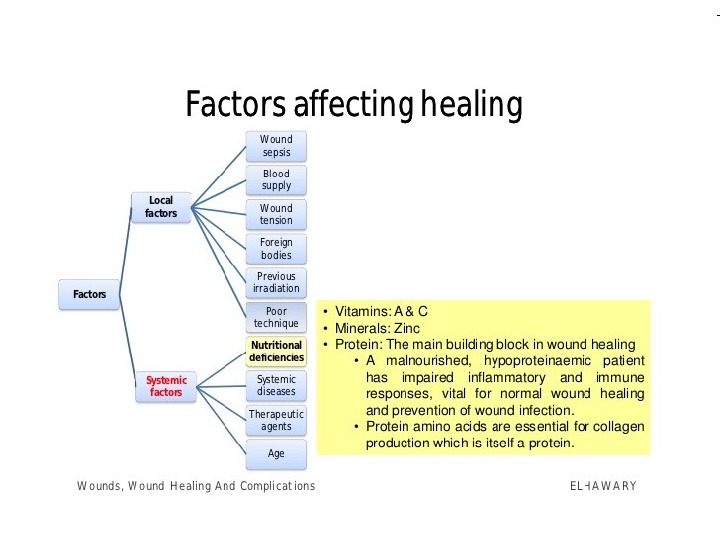 Factors affecting healing

Factors

Local factors

Wound sepsis

Blood supply

Wound tension

Foreign bodies

Previous irradiation

Poor technique

Systemic factors

Nutritional deficiencies

Systemic diseases

Therapeutic agents

Age

• Vitamins: A & C
• Minerals: Zinc
• Protein: The main building block in wound healing
 • A malnourished, hypoproteinaemic patient has impaired inflammatory and immune responses, vital for normal wound healing and prevention of wound infection.
 • Protein amino acids are essential for collagen production which is itself a protein.

Wounds, Wound Healing And Complications

EL-HAWARY